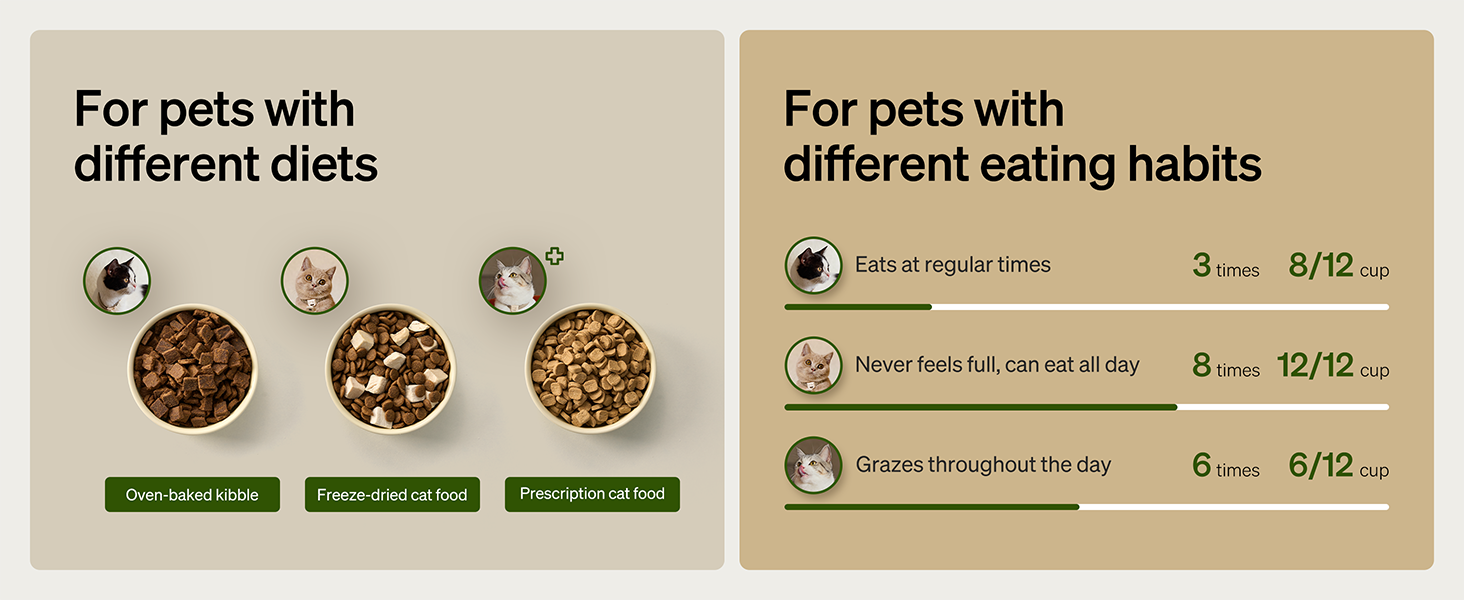 For pets with different diets

Oven-baked kibble

Freeze-dried cat food

Prescription cat food

For pets with different eating habits

Eats at regular times 3 times 8/12 cup

Never feels full, can eat all day 8 times 12/12 cup

Grazes throughout the day 6 times 6/12 cup